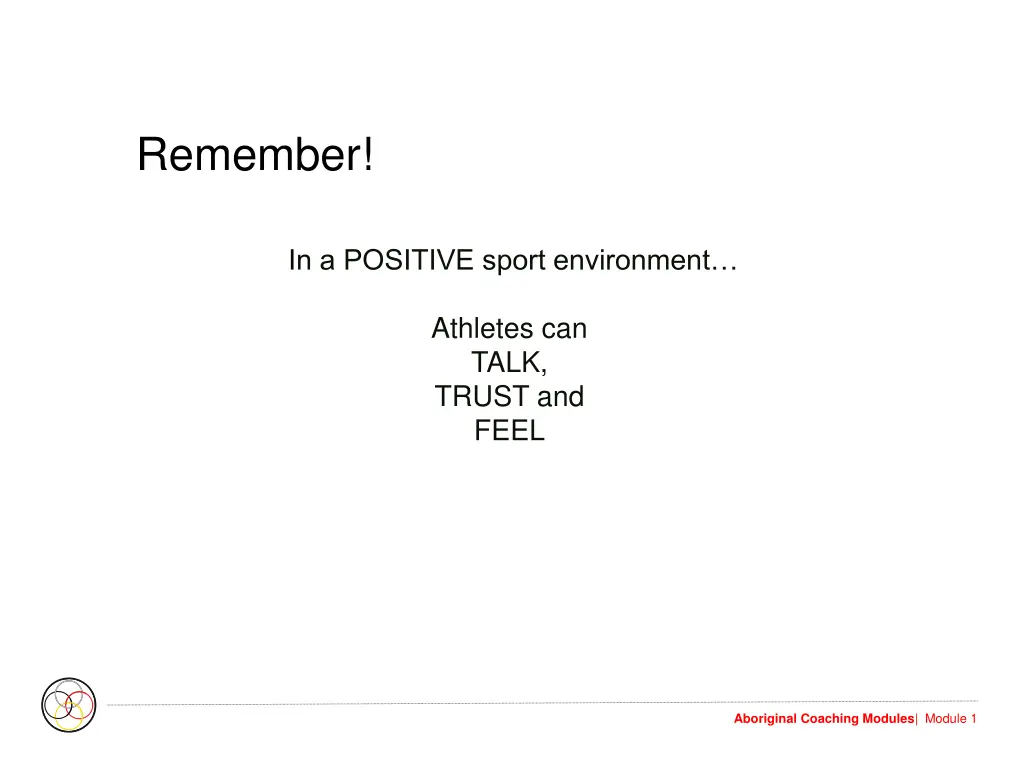 Remember!

In a POSITIVE sport environment…

Athletes can
TALK,
TRUST and
FEEL

Aboriginal Coaching Modules| Module 1